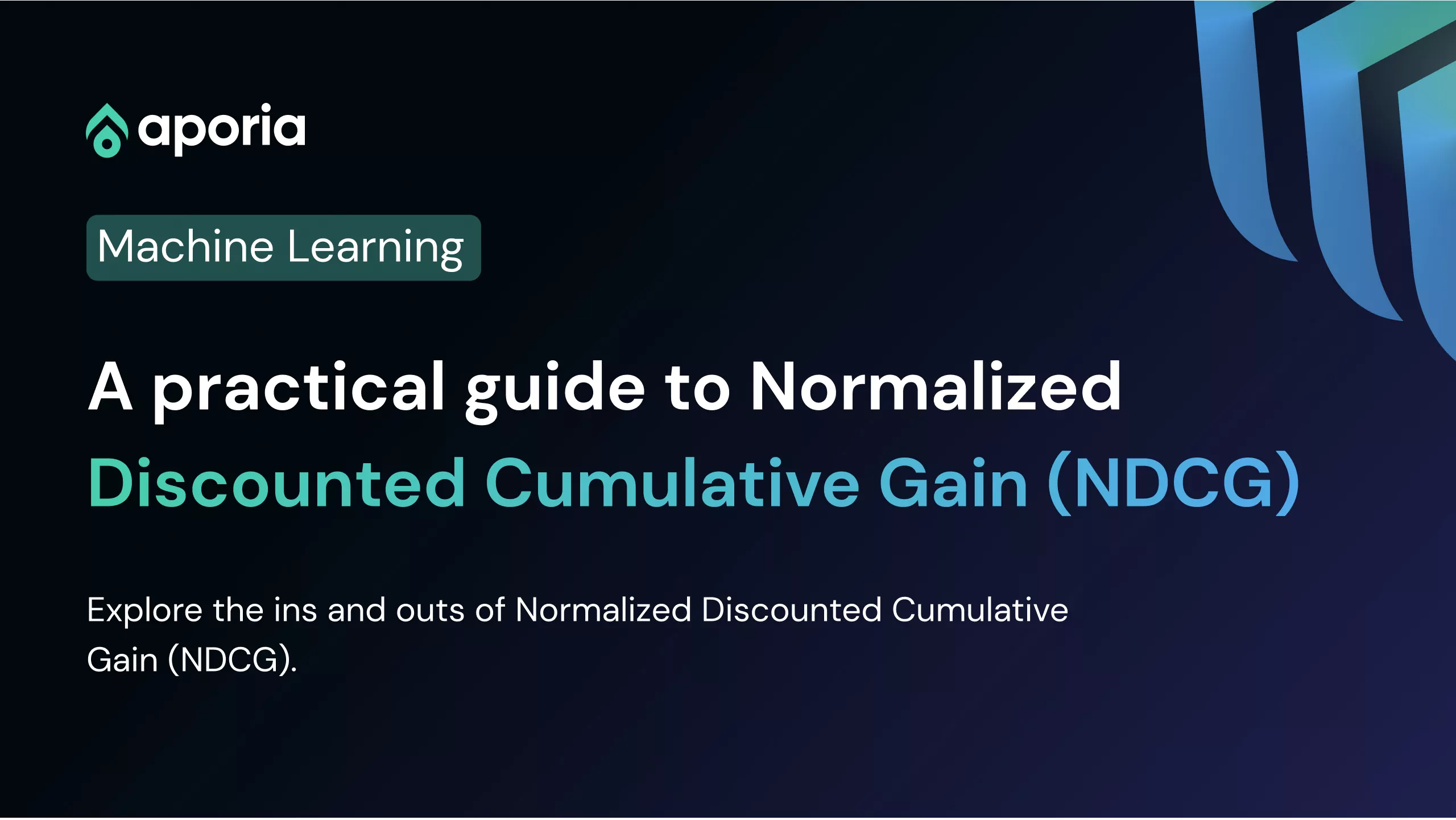 aporia

Machine Learning

A practical guide to Normalized Discounted Cumulative Gain (NDCG)

Explore the ins and outs of Normalized Discounted Cumulative Gain (NDCG).